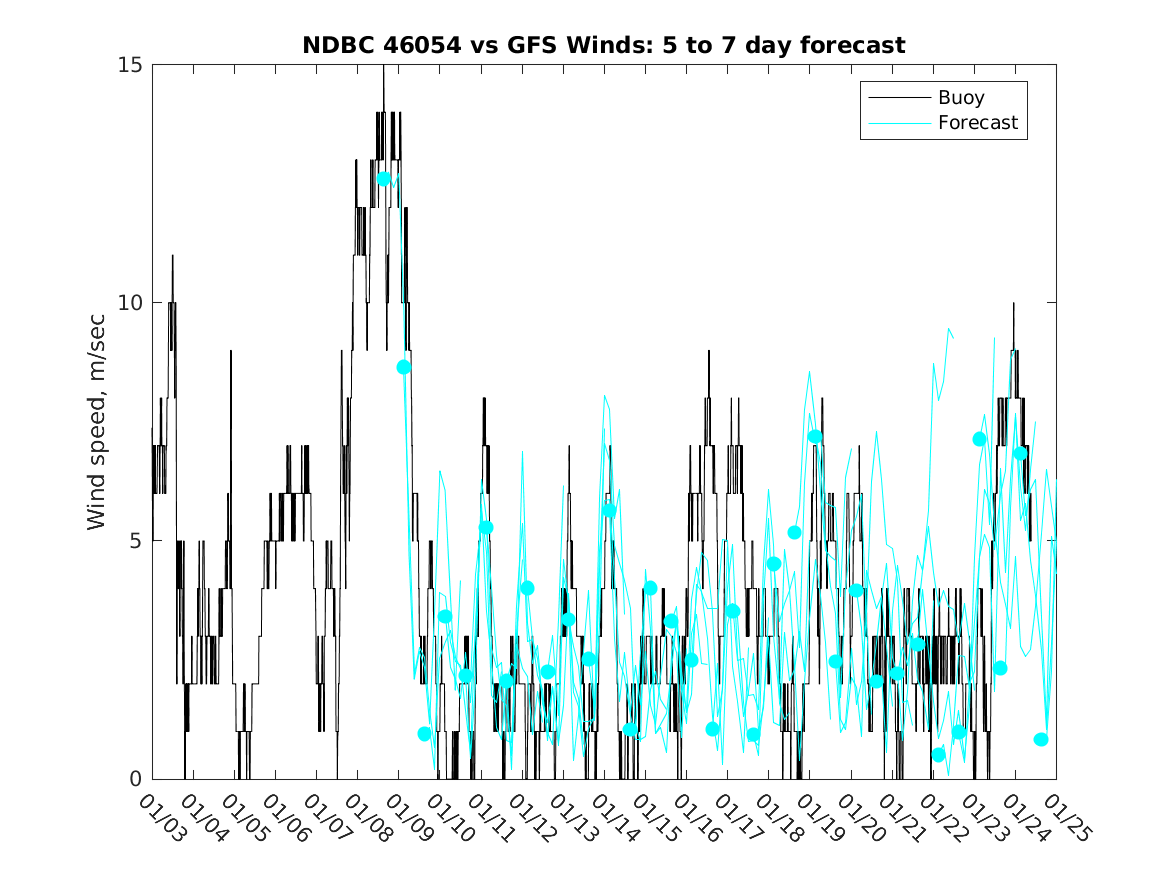 NDBC 46054 vs GFS Winds: 5 to 7 day forecast

Buoy
Forecast

Wind speed, m/sec

15
10
5
0

01/03 01/04 01/05 01/06 01/07 01/08 01/09 01/10 01/11 01/12 01/13 01/14 01/15 01/16 01/17 01/18 01/19 01/20 01/21 01/22 01/23 01/24 01/25